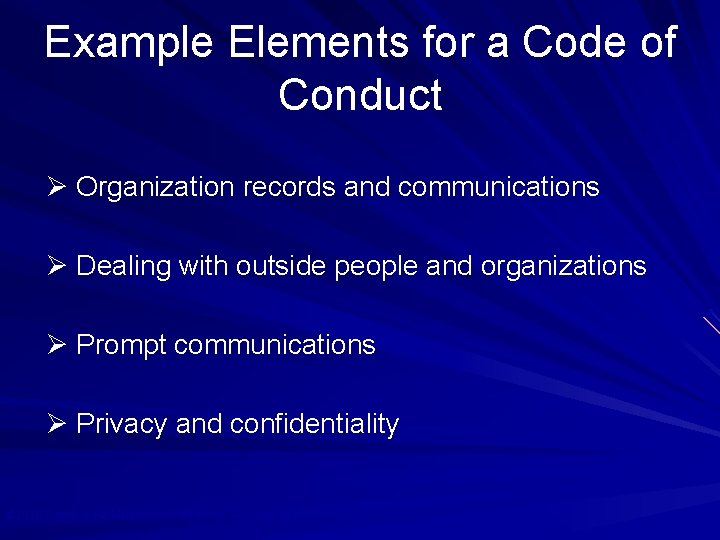 Example Elements for a Code of Conduct

➢ Organization records and communications

➢ Dealing with outside people and organizations

➢ Prompt communications

➢ Privacy and confidentiality